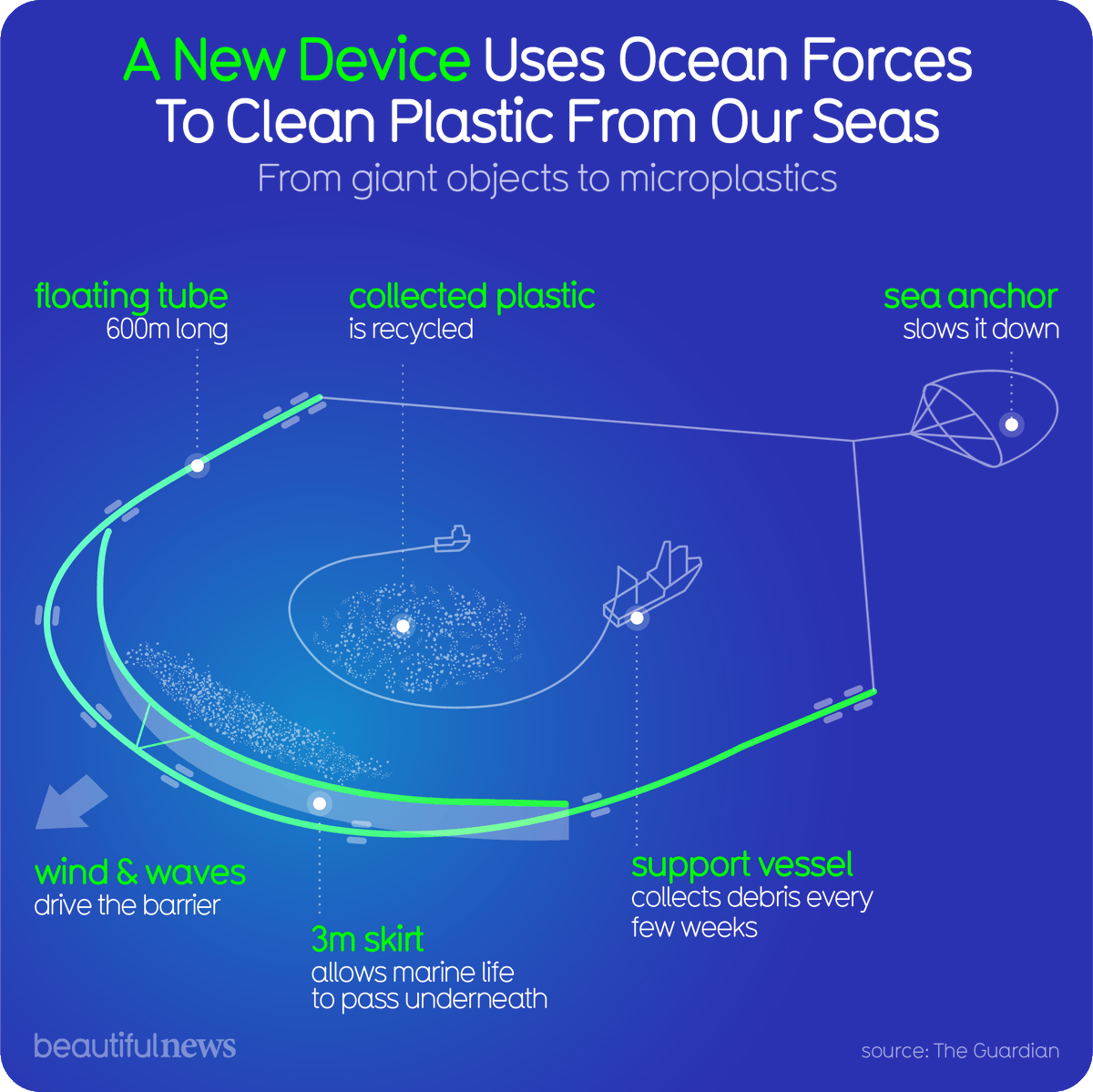 A New Device Uses Ocean Forces To Clean Plastic From Our Seas

From giant objects to microplastics

floating tube
600m long

collected plastic
is recycled

sea anchor
slows it down

wind & waves
drive the barrier

3m skirt
allows marine life to pass underneath

support vessel
collects debris every few weeks

beautifulnews

source: The Guardian